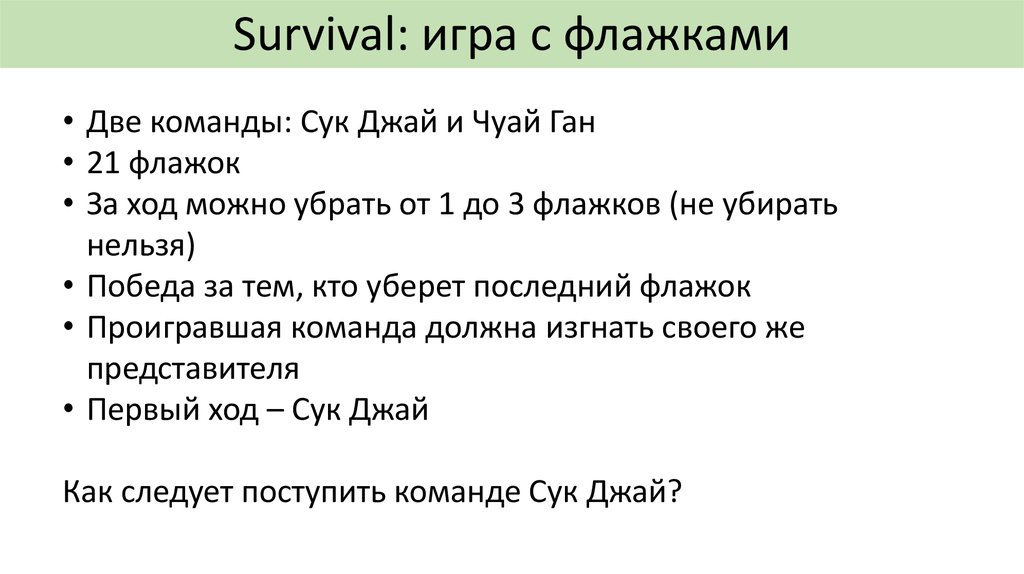 Survival: игра с флажками

• Две команды: Сук Джай и Чуай Ган
• 21 флажок
• За ход можно убрать от 1 до 3 флажков (не убирать нельзя)
• Победа за тем, кто уберет последний флажок
• Проигравшая команда должна изгнать своего же представителя
• Первый ход – Сук Джай

Как следует поступить команде Сук Джай?